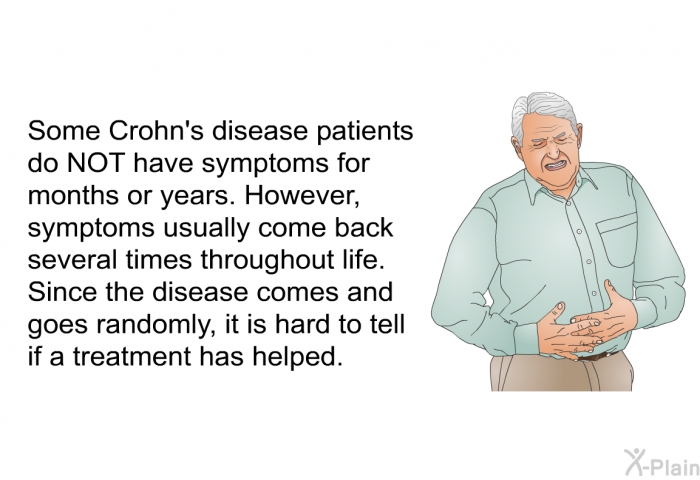 Some Crohn's disease patients do NOT have symptoms for months or years. However, symptoms usually come back several times throughout life. Since the disease comes and goes randomly, it is hard to tell if a treatment has helped.

X-Plain